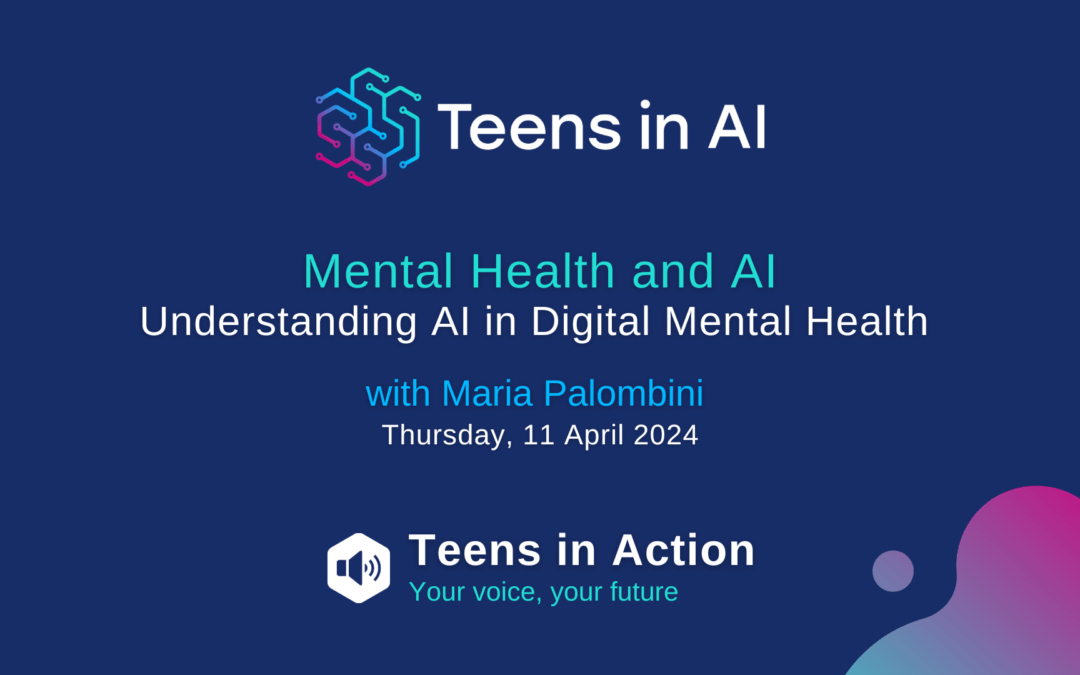 Teens in AI

Mental Health and AI
Understanding AI in Digital Mental Health

with Maria Palombini
Thursday, 11 April 2024

Teens in Action
Your voice, your future